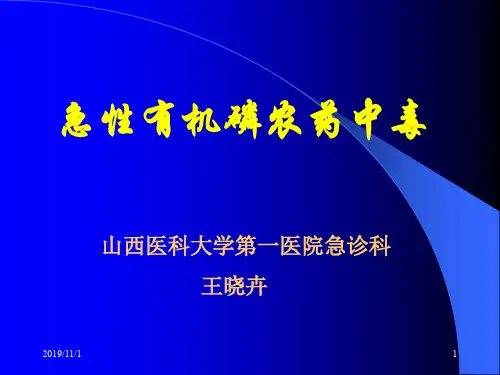 急性有机磷农药中毒

山西医科大学第一医院急诊科
王晓卉

2019/11/1

1